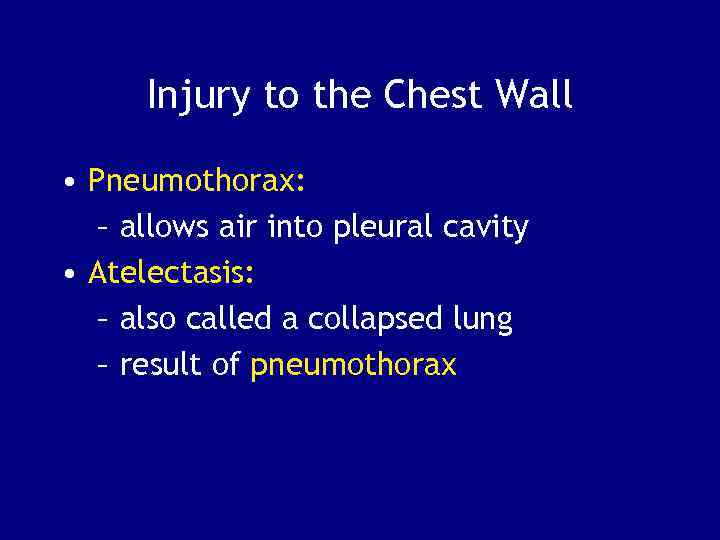 Injury to the Chest Wall

• Pneumothorax:
– allows air into pleural cavity
• Atelectasis:
– also called a collapsed lung
– result of pneumothorax